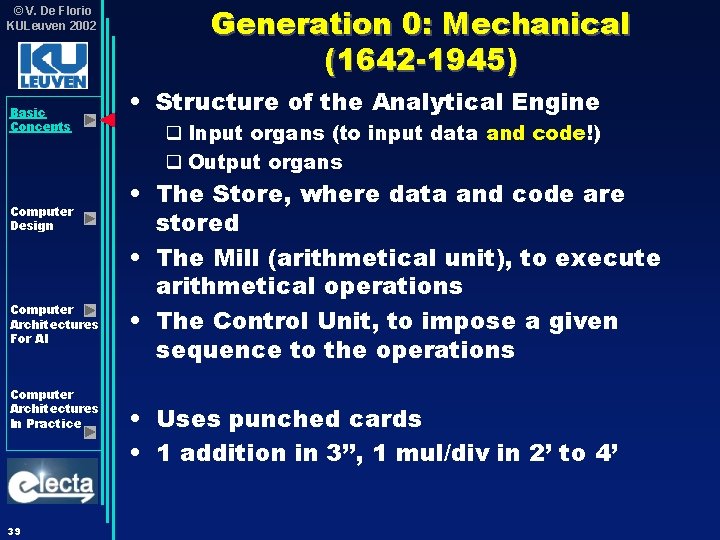 ©V. De Florio
KULeuven 2002

KU LEUVEN

Basic Concepts

Computer Design

Computer Architectures For AI

Computer Architectures In Practice

electa

39

Generation 0: Mechanical (1642-1945)

• Structure of the Analytical Engine
  ❑ Input organs (to input data and code!)
  ❑ Output organs
• The Store, where data and code are stored
• The Mill (arithmetical unit), to execute arithmetical operations
• The Control Unit, to impose a given sequence to the operations

• Uses punched cards
• 1 addition in 3”, 1 mul/div in 2’ to 4’